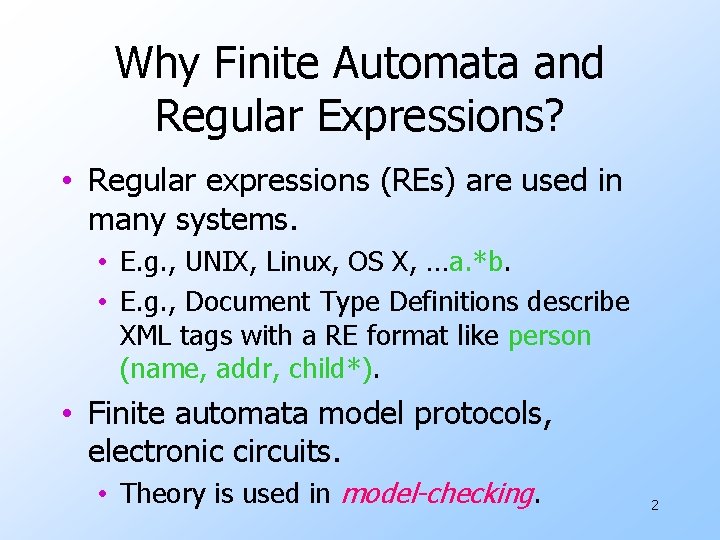 Why Finite Automata and Regular Expressions?

• Regular expressions (REs) are used in many systems.

• E.g., UNIX, Linux, OS X, …a.*b.

• E.g., Document Type Definitions describe XML tags with a RE format like person (name, addr, child*).

• Finite automata model protocols, electronic circuits.

• Theory is used in model-checking.

2